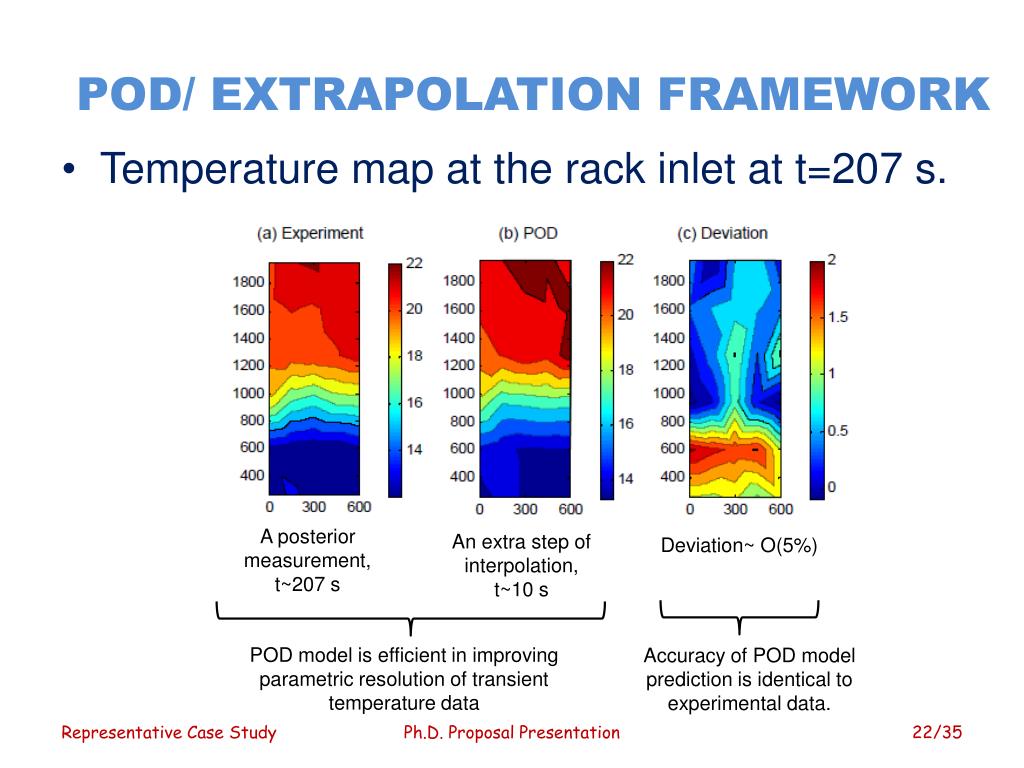 POD/ EXTRAPOLATION FRAMEWORK

• Temperature map at the rack inlet at t=207 s.

(a) Experiment

1800
1600
1400
1200
1000
800
600
400

0 300 600

22
20
18
16
14

(b) POD

1800
1600
1400
1200
1000
800
600
400

0 300 600

22
20
18
16
14

(c) Deviation

1800
1600
1400
1200
1000
800
600
400

0 300 600

2
1.5
1
0.5
0

A posterior measurement, t~207 s

An extra step of interpolation, t~10 s

Deviation~ O(5%)

POD model is efficient in improving parametric resolution of transient temperature data

Accuracy of POD model prediction is identical to experimental data.

Representative Case Study

Ph.D. Proposal Presentation

22/35